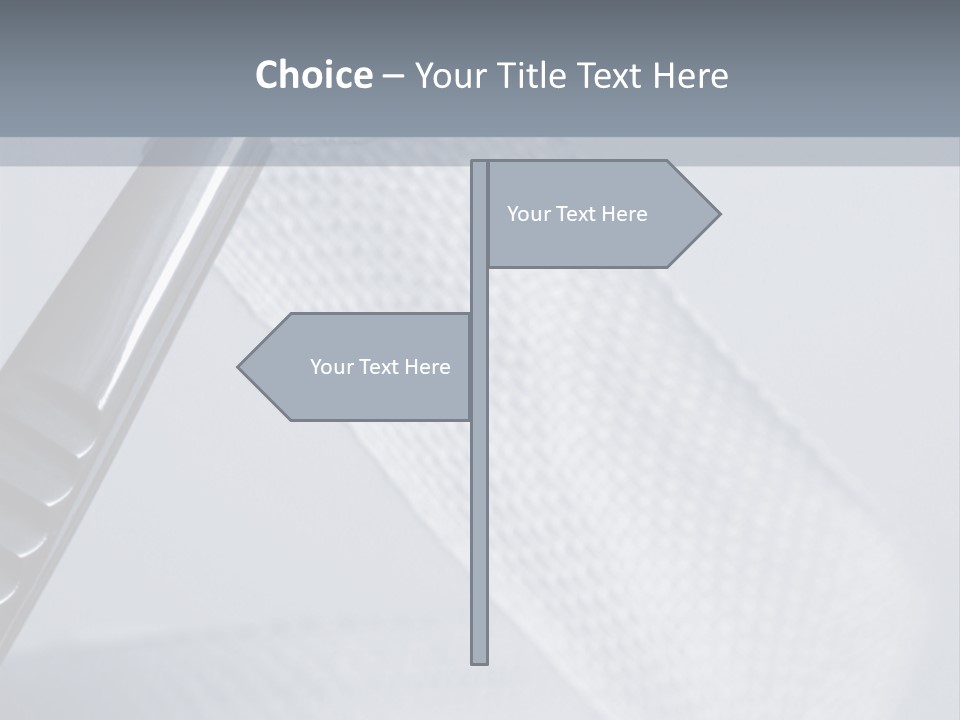 Choice – Your Title Text Here

Your Text Here

Your Text Here